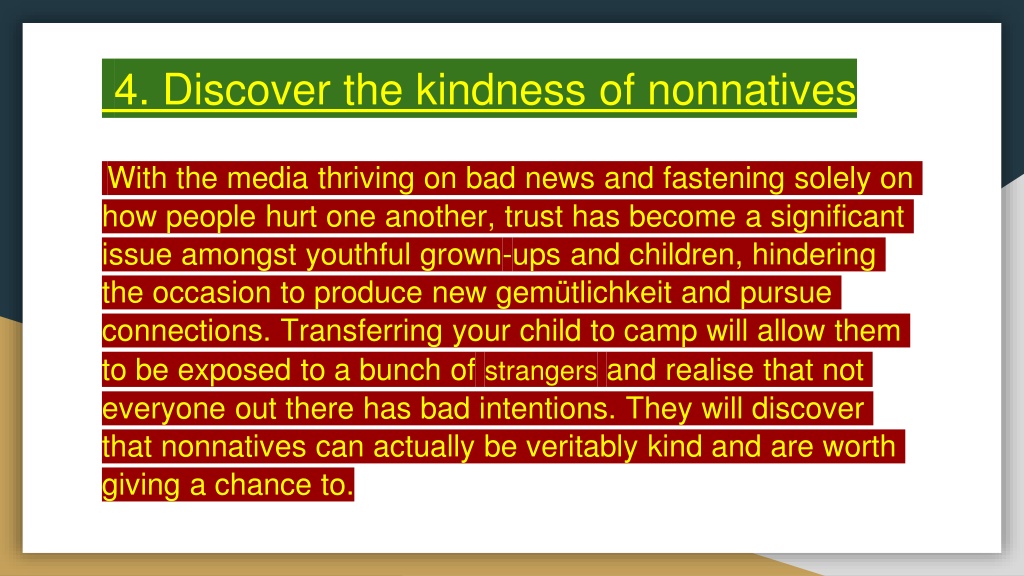 4. Discover the kindness of nonnatives

With the media thriving on bad news and fastening solely on how people hurt one another, trust has become a significant issue amongst youthful grown-ups and children, hindering the occasion to produce new gemütlichkeit and pursue connections. Transferring your child to camp will allow them to be exposed to a bunch of strangers and realise that not everyone out there has bad intentions. They will discover that nonnatives can actually be veritably kind and are worth giving a chance to.